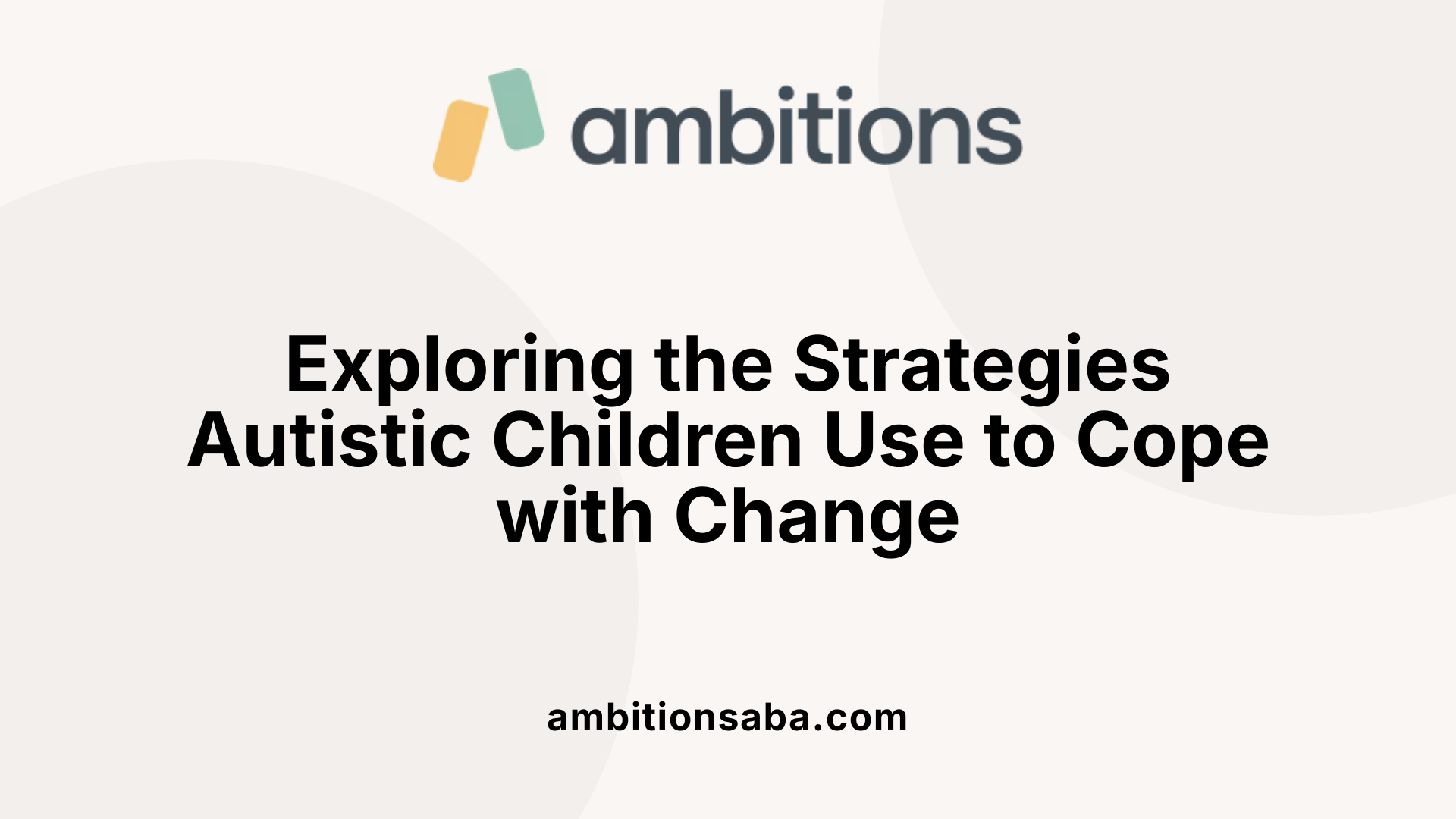 ambitions

Exploring the Strategies Autistic Children Use to Cope with Change

ambitionsaba.com